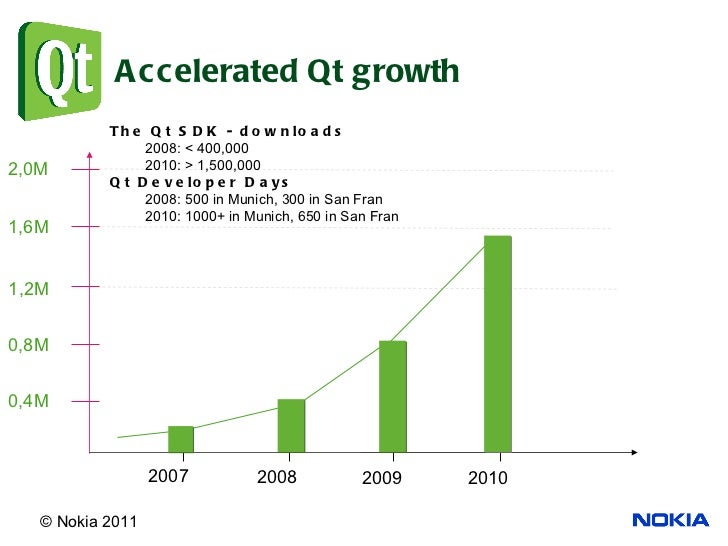 Qt

Accelerated Qt growth

The Qt SDK - downloads
2008: < 400,000
2010: > 1,500,000
Qt Developer Days
2008: 500 in Munich, 300 in San Fran
2010: 1000+ in Munich, 650 in San Fran

2,0M
1,6M
1,2M
0,8M
0,4M

2007
2008
2009
2010

© Nokia 2011

NOKIA